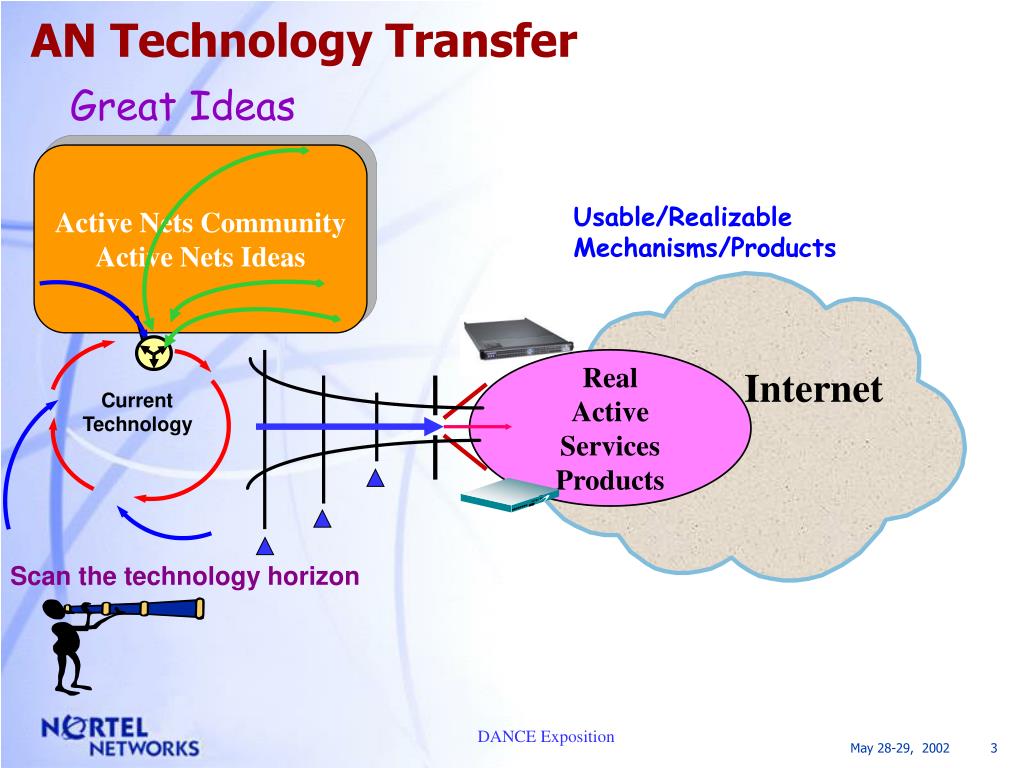 AN Technology Transfer

Great Ideas

Active Nets Community
Active Nets Ideas

Usable/Realizable
Mechanisms/Products

Current Technology

Real
Active
Services
Products

Internet

Scan the technology horizon

NORTEL NETWORKS

DANCE Exposition

May 28-29, 2002

3